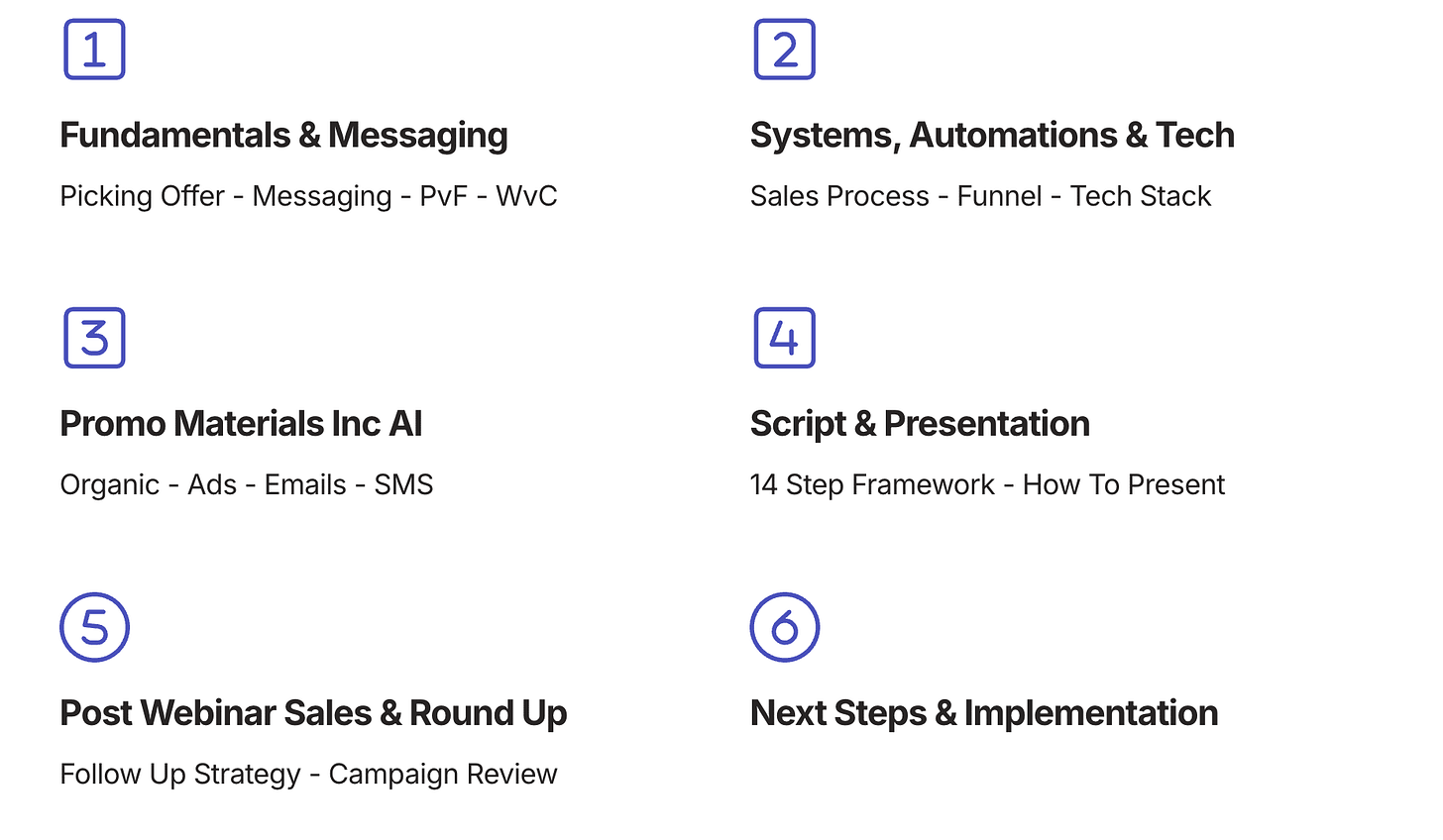 1

Fundamentals & Messaging

Picking Offer - Messaging - PvF - WvC

2

Systems, Automations & Tech

Sales Process - Funnel - Tech Stack

3

Promo Materials Inc AI

Organic - Ads - Emails - SMS

4

Script & Presentation

14 Step Framework - How To Present

5

Post Webinar Sales & Round Up

Follow Up Strategy - Campaign Review

6

Next Steps & Implementation